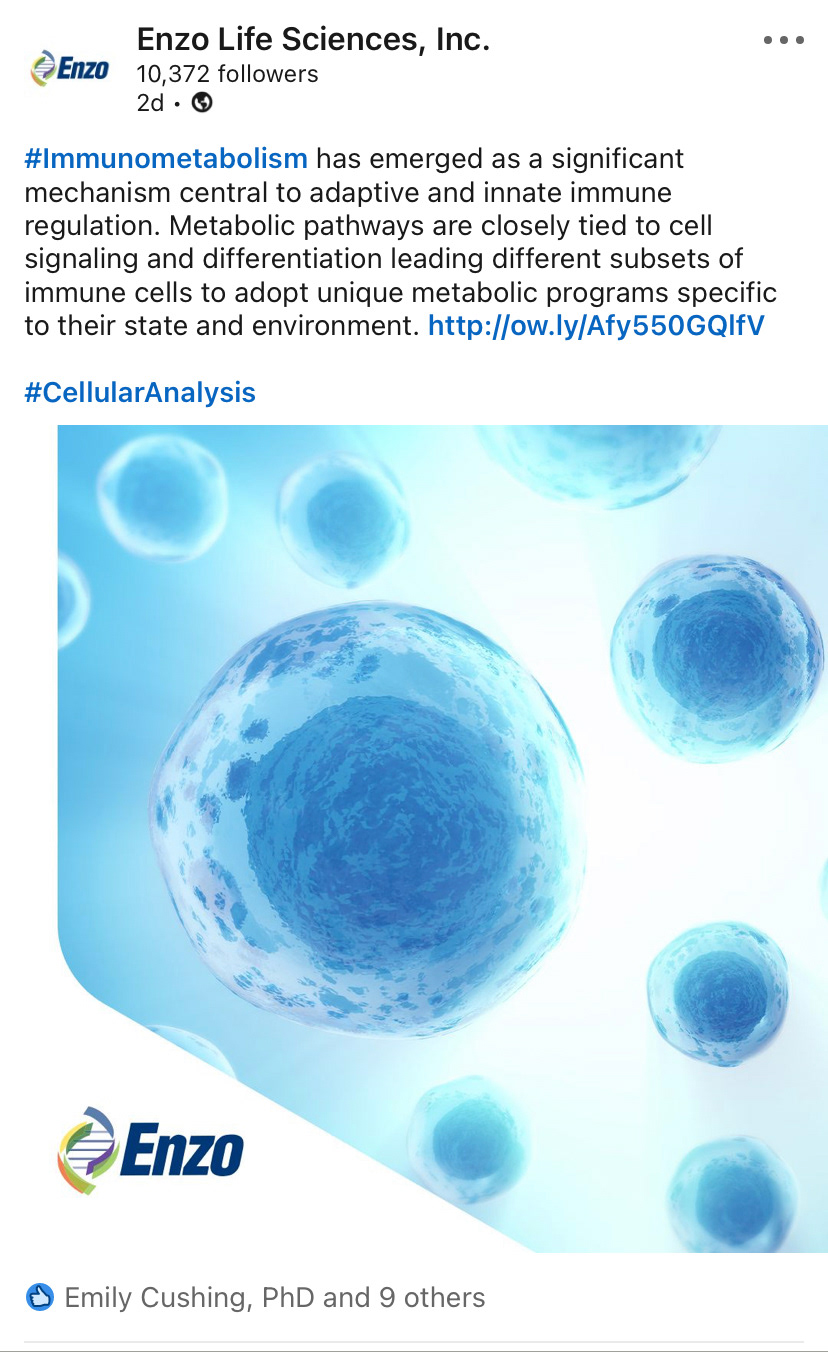 Enzo

Enzo Life Sciences, Inc.
10,372 followers
2d •

#Immunometabolism has emerged as a significant mechanism central to adaptive and innate immune regulation. Metabolic pathways are closely tied to cell signaling and differentiation leading different subsets of immune cells to adopt unique metabolic programs specific to their state and environment. http://ow.ly/Afy550GQlfV

#CellularAnalysis

Enzo

Emily Cushing, PhD and 9 others